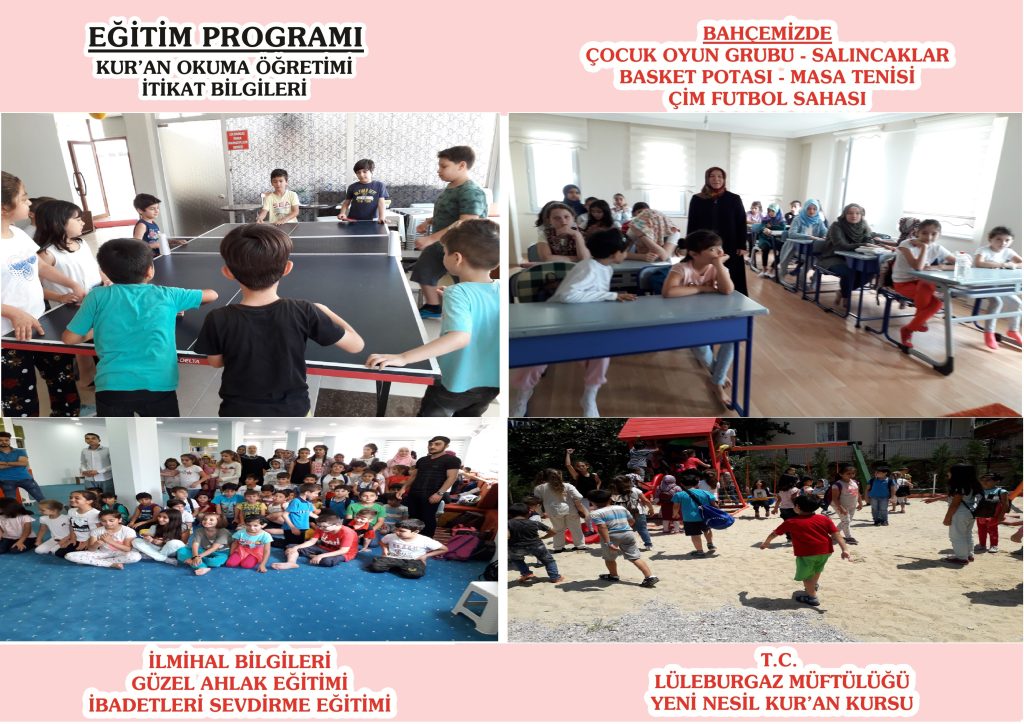 EĞİTİM PROGRAMI
KUR'AN OKUMA ÖĞRETİMİ
İTİKAT BİLGİLERİ

BAHÇEMİZDE
ÇOCUK OYUN GRUBU - SALINCAKLAR
BASKET POTASI - MASA TENİSİ
ÇİM FUTBOL SAHASI

İLMİHAL BİLGİLERİ
GÜZEL AHLAK EĞİTİMİ
İBADETLERİ SEVDİRME EĞİTİMİ

T.C.
LÜLEBURGAZ MÜFTÜLÜĞÜ
YENİ NESİL KUR'AN KURSU